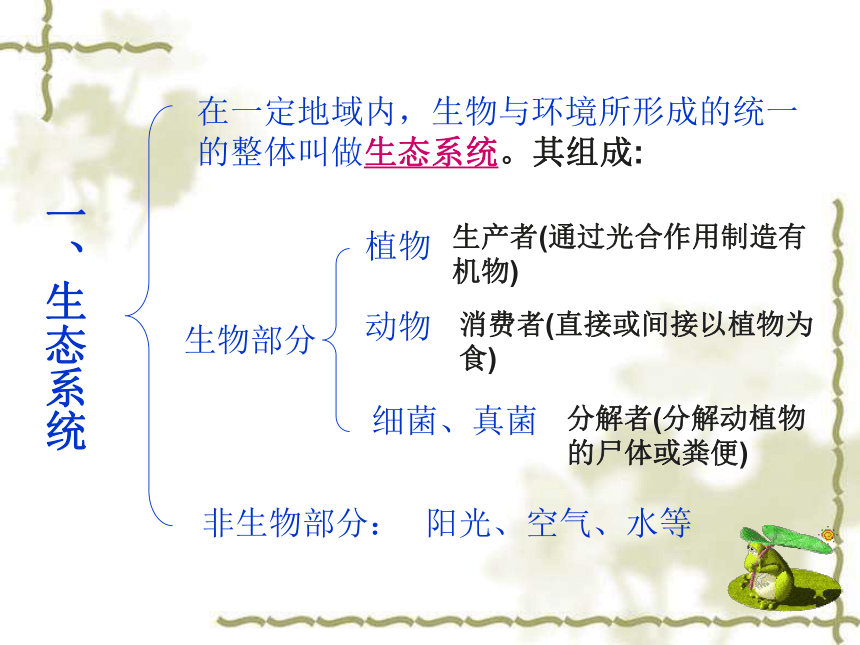 一、生态系统

在一定地域内，生物与环境所形成的统一的整体叫做生态系统。其组成:

生物部分

植物 生产者(通过光合作用制造有机物)

动物 消费者(直接或间接以植物为食)

细菌、真菌 分解者(分解动植物的尸体或粪便)

非生物部分： 阳光、空气、水等